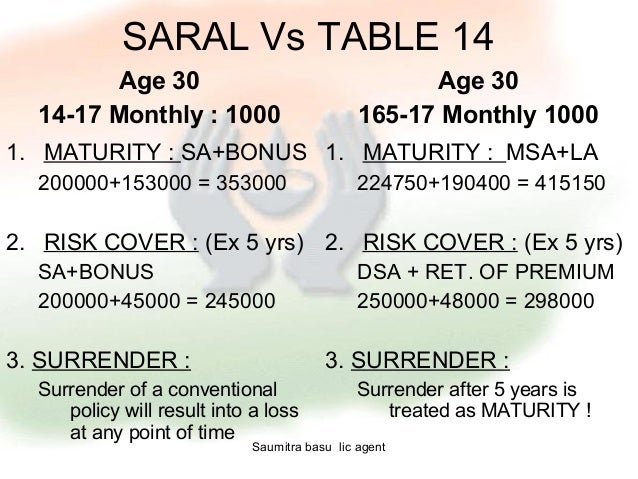 SARAL Vs TABLE 14

Age 30

14-17 Monthly : 1000

1. MATURITY : SA+BONUS
200000+153000 = 353000

2. RISK COVER : (Ex 5 yrs)
SA+BONUS
200000+45000 = 245000

3. SURRENDER :
Surrender of a conventional policy will result into a loss at any point of time

Age 30

165-17 Monthly 1000

1. MATURITY : MSA+LA
224750+190400 = 415150

2. RISK COVER : (Ex 5 yrs)
DSA + RET. OF PREMIUM
250000+48000 = 298000

3. SURRENDER :
Surrender after 5 years is treated as MATURITY !

Saumitra basu lic agent